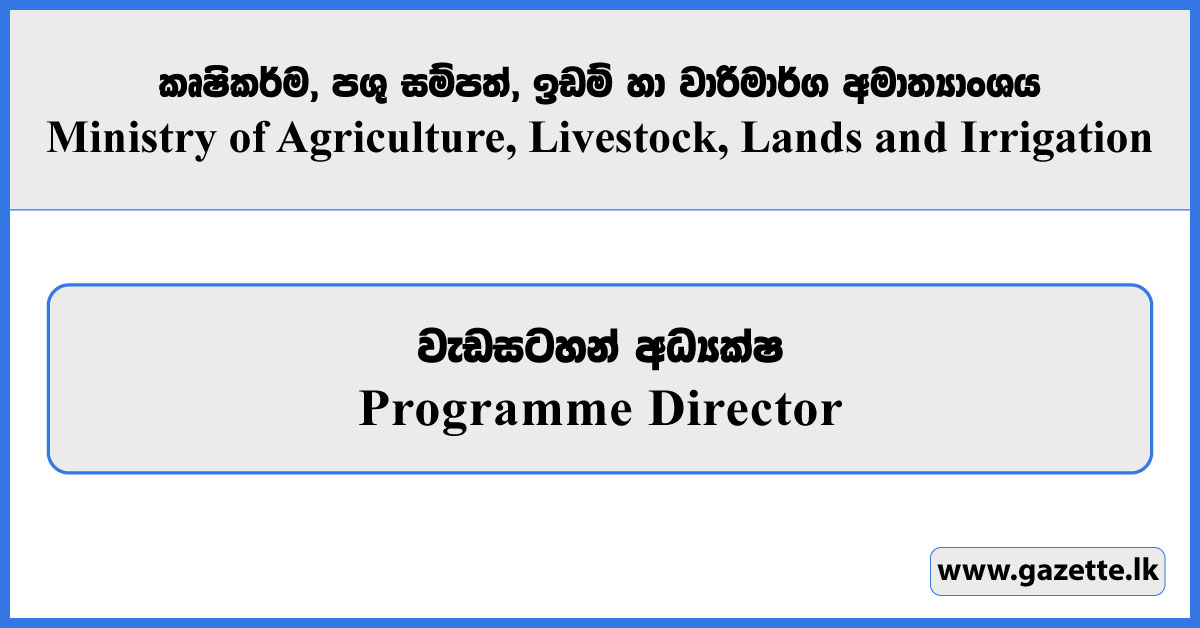 කෘෂිකර්ම, පශු සම්පත්, ඉඩම් හා වාරිමාර්ග අමාත්‍යාංශය
Ministry of Agriculture, Livestock, Lands and Irrigation

වැඩසටහන් අධ්‍යක්ෂ
Programme Director

www.gazette.lk